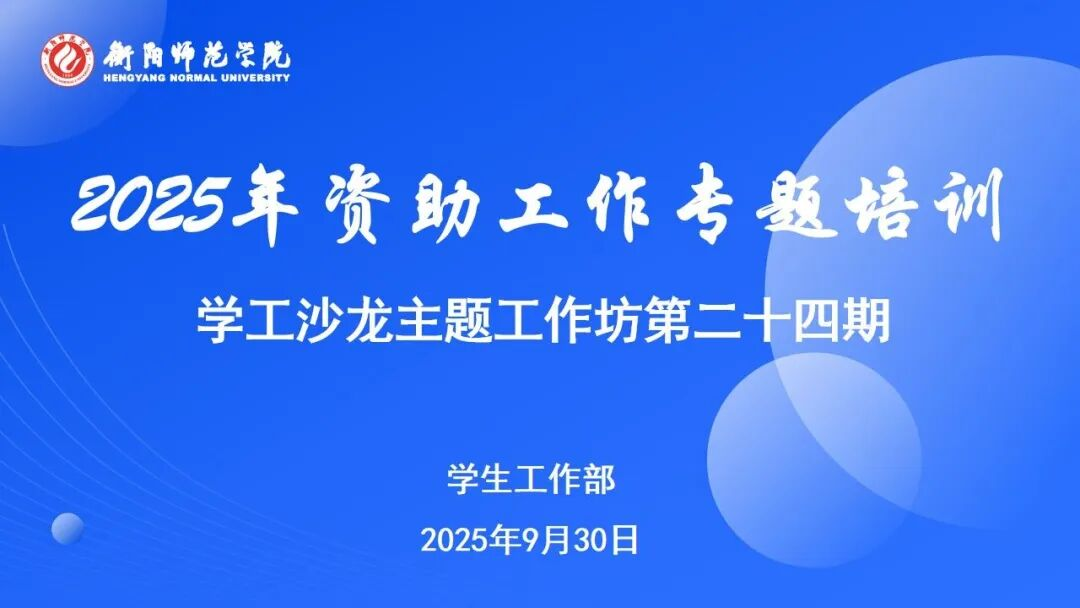 衡阳师范学院
HENGYANG NORMAL UNIVERSITY

2025年资助工作专题培训

学工沙龙主题工作坊第二十四期

学生工作部

2025年9月30日